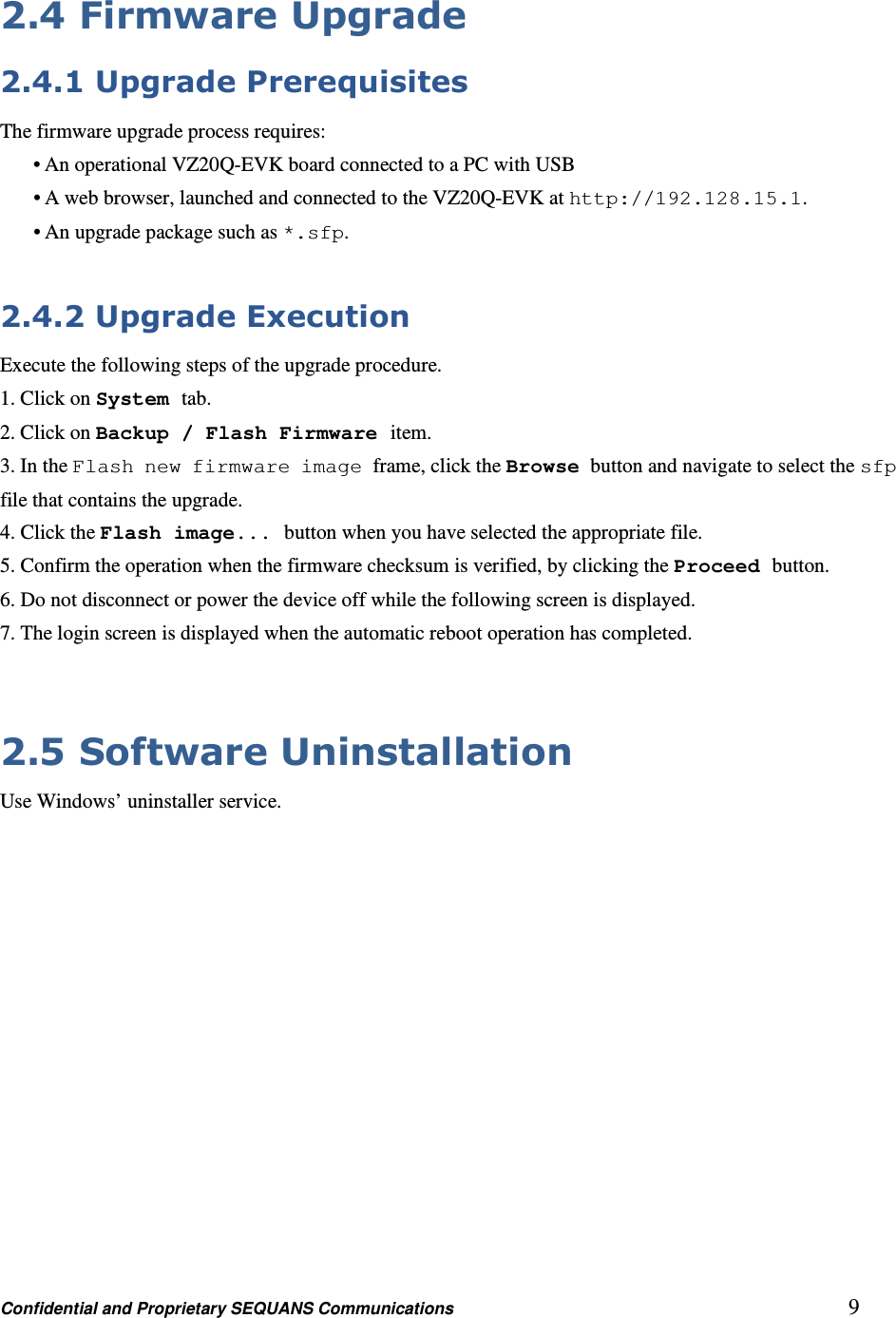 2.4 Firmware Upgrade

2.4.1 Upgrade Prerequisites

The firmware upgrade process requires:

• An operational VZ20Q-EVK board connected to a PC with USB

• A web browser, launched and connected to the VZ20Q-EVK at http://192.128.15.1.

• An upgrade package such as *.sfp.

2.4.2 Upgrade Execution

Execute the following steps of the upgrade procedure.

1. Click on System tab.

2. Click on Backup / Flash Firmware item.

3. In the Flash new firmware image frame, click the Browse button and navigate to select the sfp file that contains the upgrade.

4. Click the Flash image... button when you have selected the appropriate file.

5. Confirm the operation when the firmware checksum is verified, by clicking the Proceed button.

6. Do not disconnect or power the device off while the following screen is displayed.

7. The login screen is displayed when the automatic reboot operation has completed.

2.5 Software Uninstallation

Use Windows' uninstaller service.

Confidential and Proprietary SEQUANS Communications

9